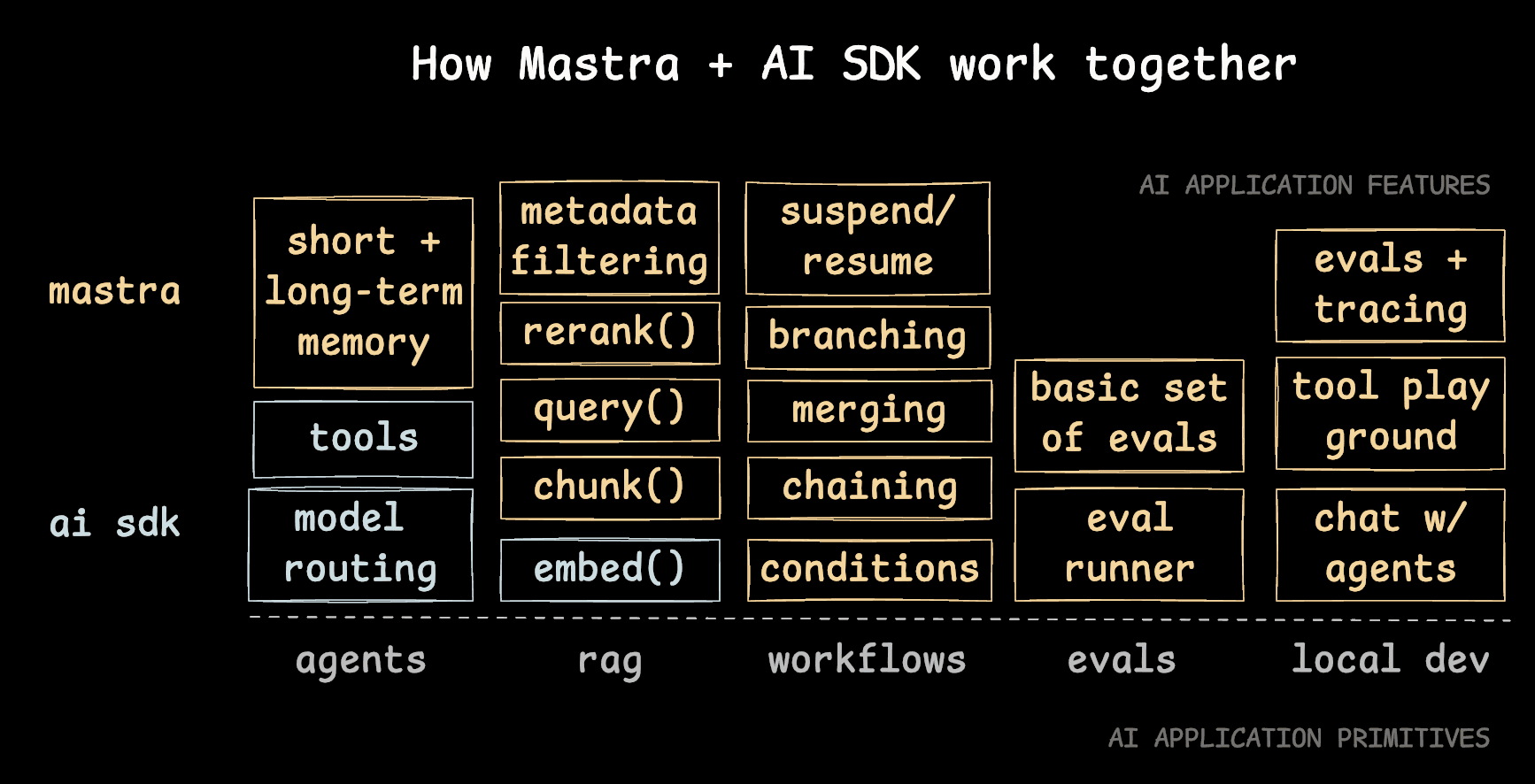 How Mastra + AI SDK work together

AI APPLICATION FEATURES

mastra

ai sdk

short + long-term memory

tools

model routing

metadata filtering

rerank()

query()

chunk()

embed()

suspend/ resume

branching

merging

chaining

conditions

basic set of evals

eval runner

evals + tracing

tool play ground

chat w/ agents

agents

rag

workflows

evals

local dev

AI APPLICATION PRIMITIVES